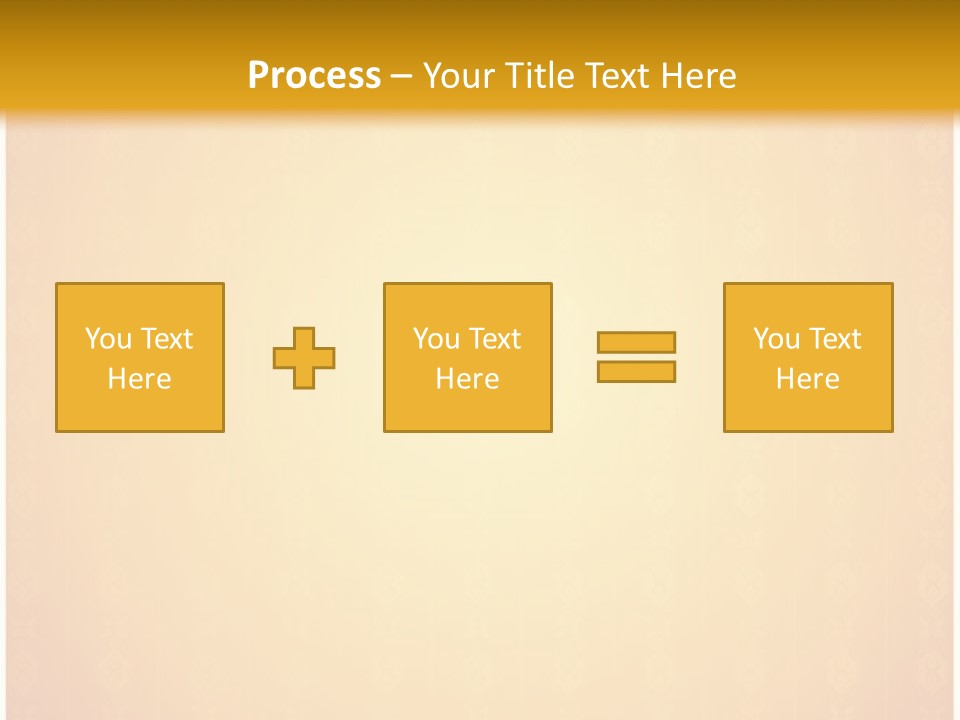 Process – Your Title Text Here

You Text Here

You Text Here

You Text Here